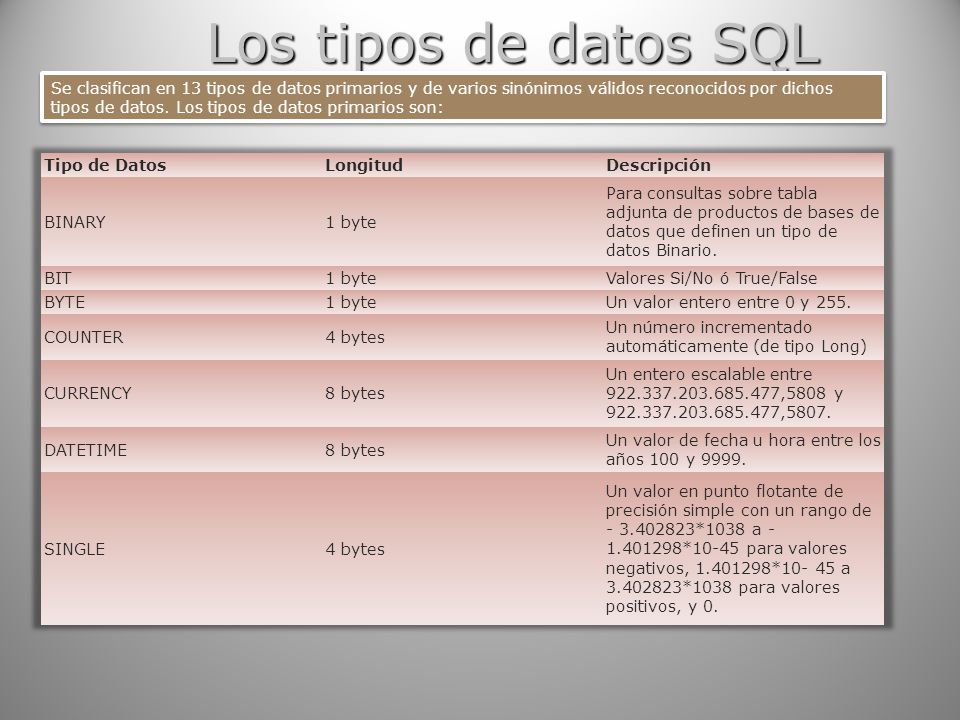 Los tipos de datos SQL

Se clasifican en 13 tipos de datos primarios y de varios sinónimos válidos reconocidos por dichos tipos de datos. Los tipos de datos primarios son:

| Tipo de Datos | Longitud | Descripción |
|---|---|---|
| BINARY | 1 byte | Para consultas sobre tabla adjunta de productos de bases de datos que definen un tipo de datos Binario. |
| BIT | 1 byte | Valores Si/No ó True/False |
| BYTE | 1 byte | Un valor entero entre 0 y 255. |
| COUNTER | 4 bytes | Un número incrementado automáticamente (de tipo Long) |
| CURRENCY | 8 bytes | Un entero escalable entre 922.337.203.685.477,5808 y 922.337.203.685.477,5807. |
| DATETIME | 8 bytes | Un valor de fecha u hora entre los años 100 y 9999. |
| SINGLE | 4 bytes | Un valor en punto flotante de precisión simple con un rango de - 3.402823*1038 a - 1.401298*10-45 para valores negativos, 1.401298*10- 45 a 3.402823*1038 para valores positivos, y 0. |